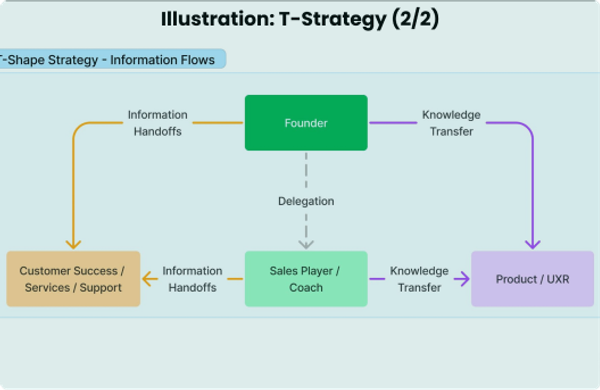 Illustration: T-Strategy (2/2)

T-Shape Strategy - Information Flows

Information Handoffs

Founder

Knowledge Transfer

Delegation

Customer Success / Services / Support

Information Handoffs

Sales Player / Coach

Knowledge Transfer

Product / UXR